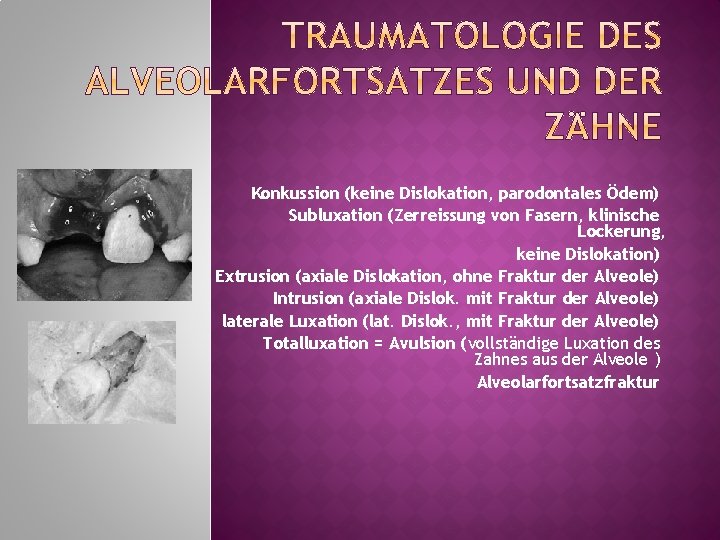 TRAUMATOLOGIE DES ALVEOLARFORTSATZES UND DER ZÄHNE

Konkussion (keine Dislokation, parodontales Ödem)
Subluxation (Zerreissung von Fasern, klinische Lockerung,
keine Dislokation)
Extrusion (axiale Dislokation, ohne Fraktur der Alveole)
Intrusion (axiale Dislok. mit Fraktur der Alveole)
laterale Luxation (lat. Dislok., mit Fraktur der Alveole)
Totalluxation = Avulsion (vollständige Luxation des Zahnes aus der Alveole )
Alveolarfortsatzfraktur